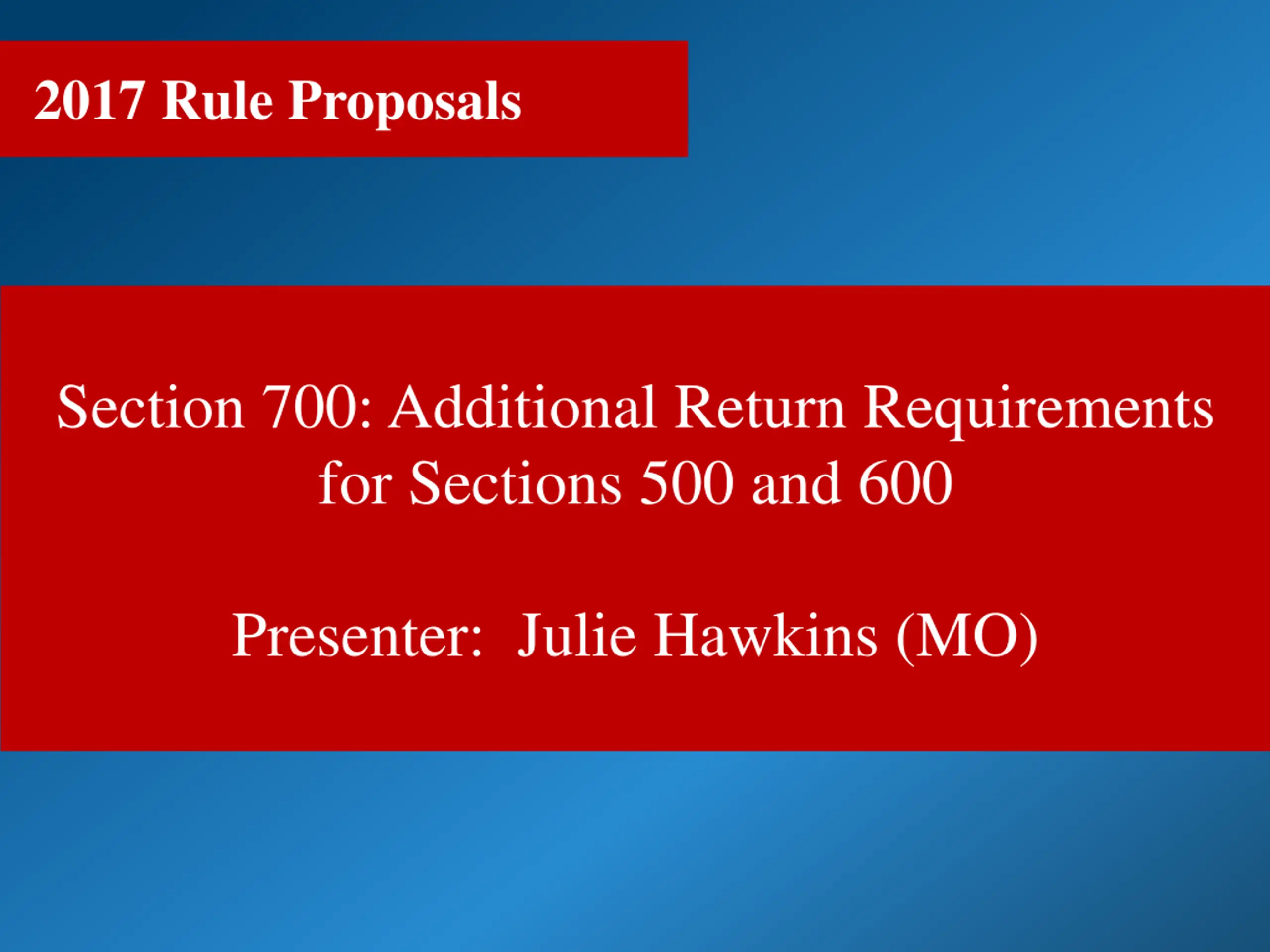 2017 Rule Proposals

Section 700: Additional Return Requirements for Sections 500 and 600

Presenter: Julie Hawkins (MO)